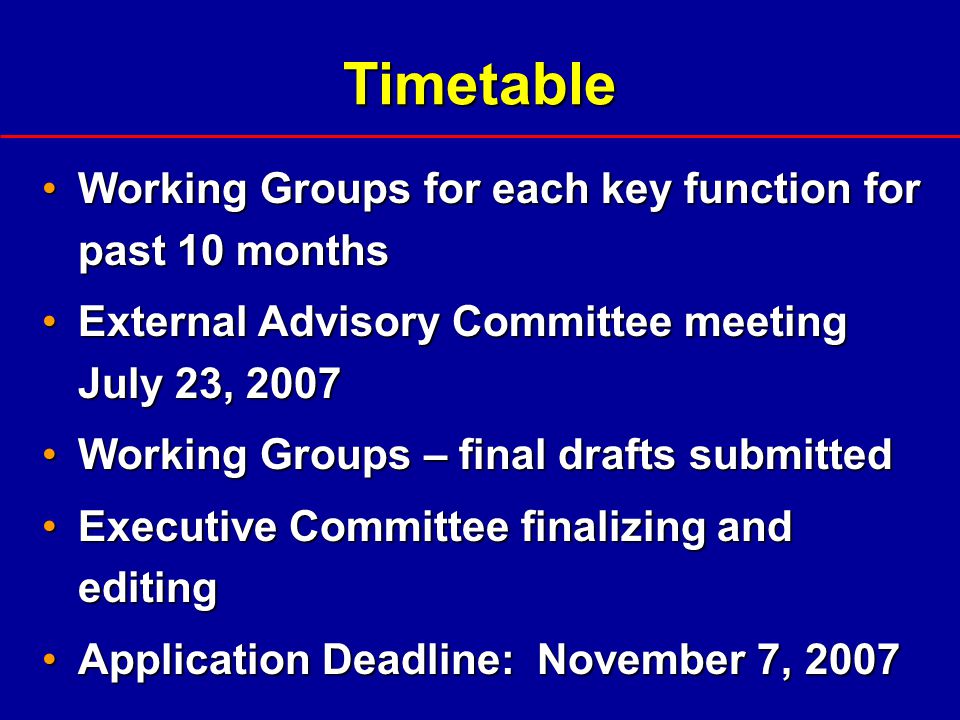 Timetable

• Working Groups for each key function for past 10 months
• External Advisory Committee meeting July 23, 2007
• Working Groups – final drafts submitted
• Executive Committee finalizing and editing
• Application Deadline:  November 7, 2007